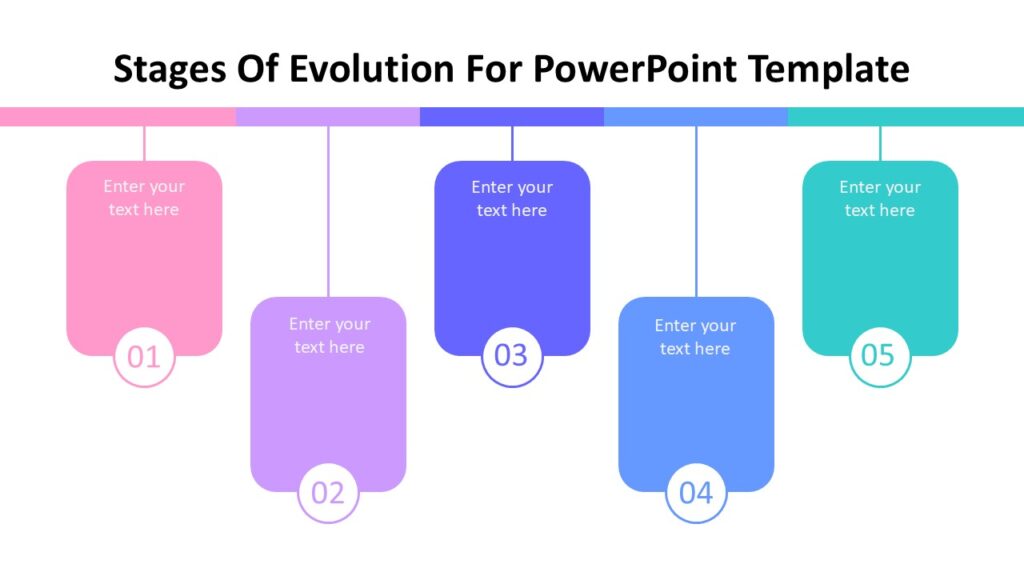 Stages Of Evolution For PowerPoint Template

Enter your text here

01

Enter your text here

02

Enter your text here

03

Enter your text here

04

Enter your text here

05